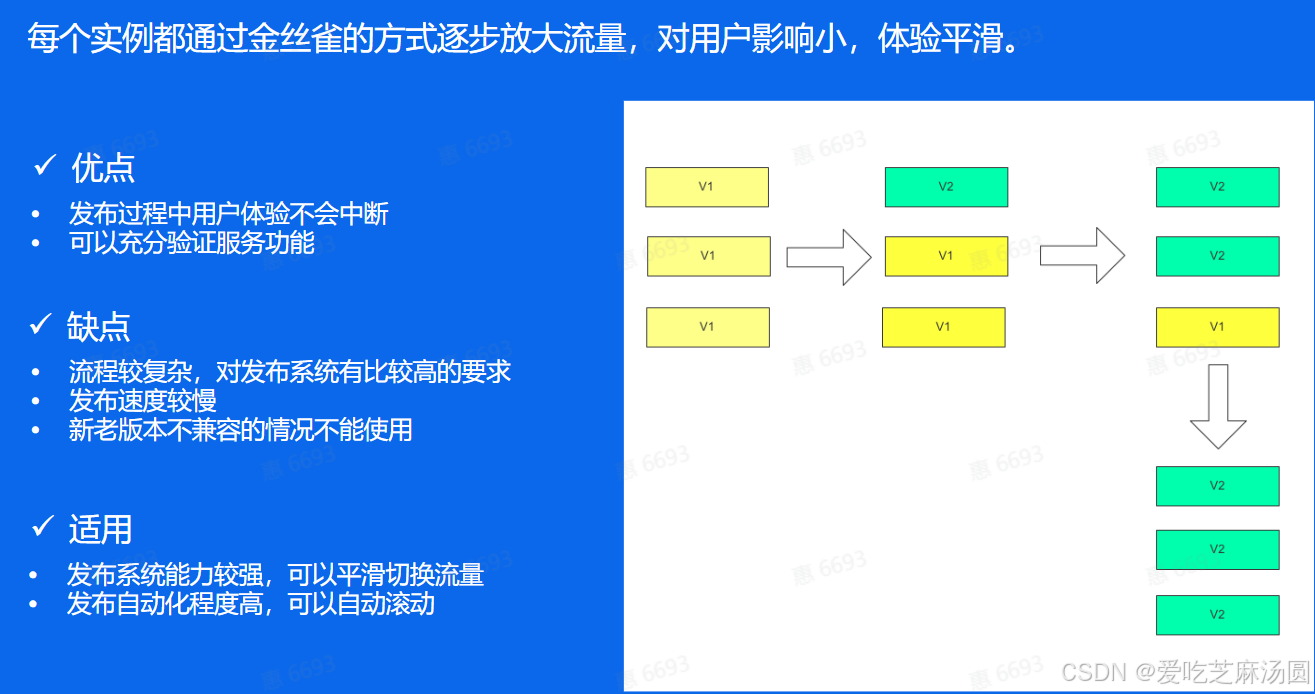 每个实例都通过金丝雀的方式逐步放大流量，对用户影响小，体验平滑。

✓ 优点

• 发布过程中用户体验不会中断
• 可以充分验证服务功能

✓ 缺点

• 流程较复杂，对发布系统有比较高的要求
• 发布速度较慢
• 新老版本不兼容的情况不能使用

✓ 适用

• 发布系统能力较强，可以平滑切换流量
• 发布自动化程度高，可以自动滚动

V1
V1
V1

V2
V1
V1

V2
V2
V1

V2
V2
V2

惠 6693

CSDN @爱吃芝麻汤圆